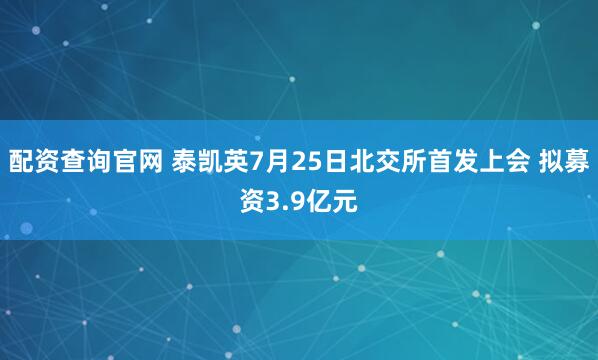 配资查询官网 泰凯英7月25日北交所首发上会 拟募资3.9亿元